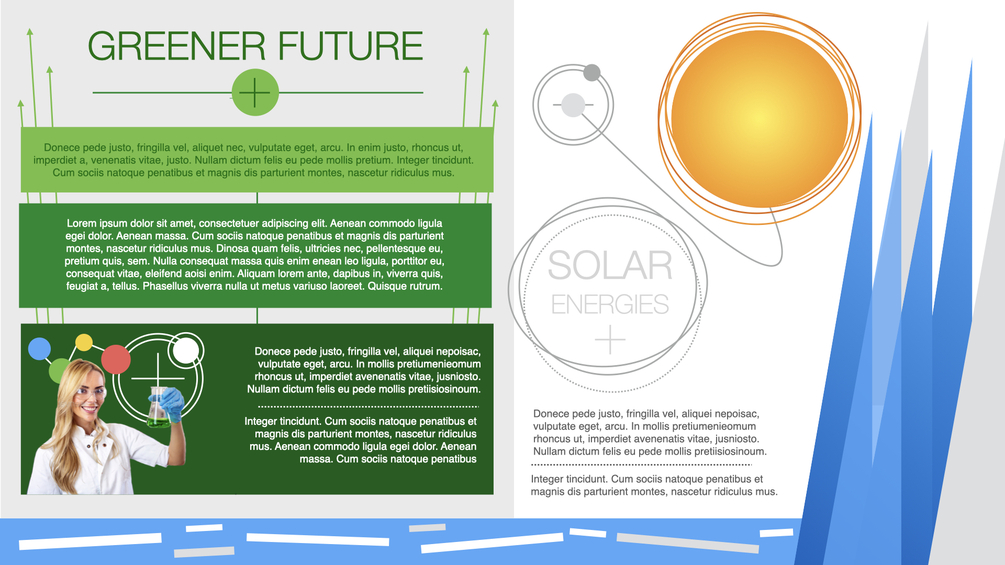 GREENER FUTURE

Donece pede justo, fringilla vel, aliquet nec, vulputate eget, arcu. In enim justo, rhoncus ut, imperdiet a, venenatis vitae, justo. Nullam dictum felis eu pede mollis pretium. Integer tincidunt. Cum sociis natoque penatibus et magnis dis parturient montes, nascetur ridiculus mus.

Lorem ipsum dolor sit amet, consectetuer adipiscing elit. Aenean commodo ligula egei dolor. Aenean massa. Cum sociis natoque penatibus et magnis dis parturient montes, nascetur ridiculus mus. Dinosa quam felis, ultricies nec, pellentesque eu, pretium quis, sem. Nulla consequat massa quis enim enean leo ligula, porttitor eu, consequat vitae, eleifend aoisi enim. Aliquam lorem ante, dapibus in, viverra quis, feugiat a, tellus. Phasellus viverra nulla ut metus variuso laoreet. Quisque rutrum.

Donece pede justo, fringilla vel, aliquei nepoisac, vulputate eget, arcu. In mollis pretiumenieomum rhoncus ut, imperdiet avenenatis vitae, jusniosto. Nullam dictum felis eu pede mollis pretiisiosinoum.

Integer tincidunt. Cum sociis natoque penatibus et magnis dis parturient montes, nascetur ridiculus mus. Aenean commodo ligula egei dolor. Aenean massa. Cum sociis natoque penatibus

SOLAR
ENERGIES

Donece pede justo, fringilla vel, aliquei nepoisac, vulputate eget, arcu. In mollis pretiumenieomum rhoncus ut, imperdiet avenenatis vitae, jusniosto. Nullam dictum felis eu pede mollis pretiisiosinoum.

Integer tincidunt. Cum sociis natoque penatibus et magnis dis parturient montes, nascetur ridiculus mus.